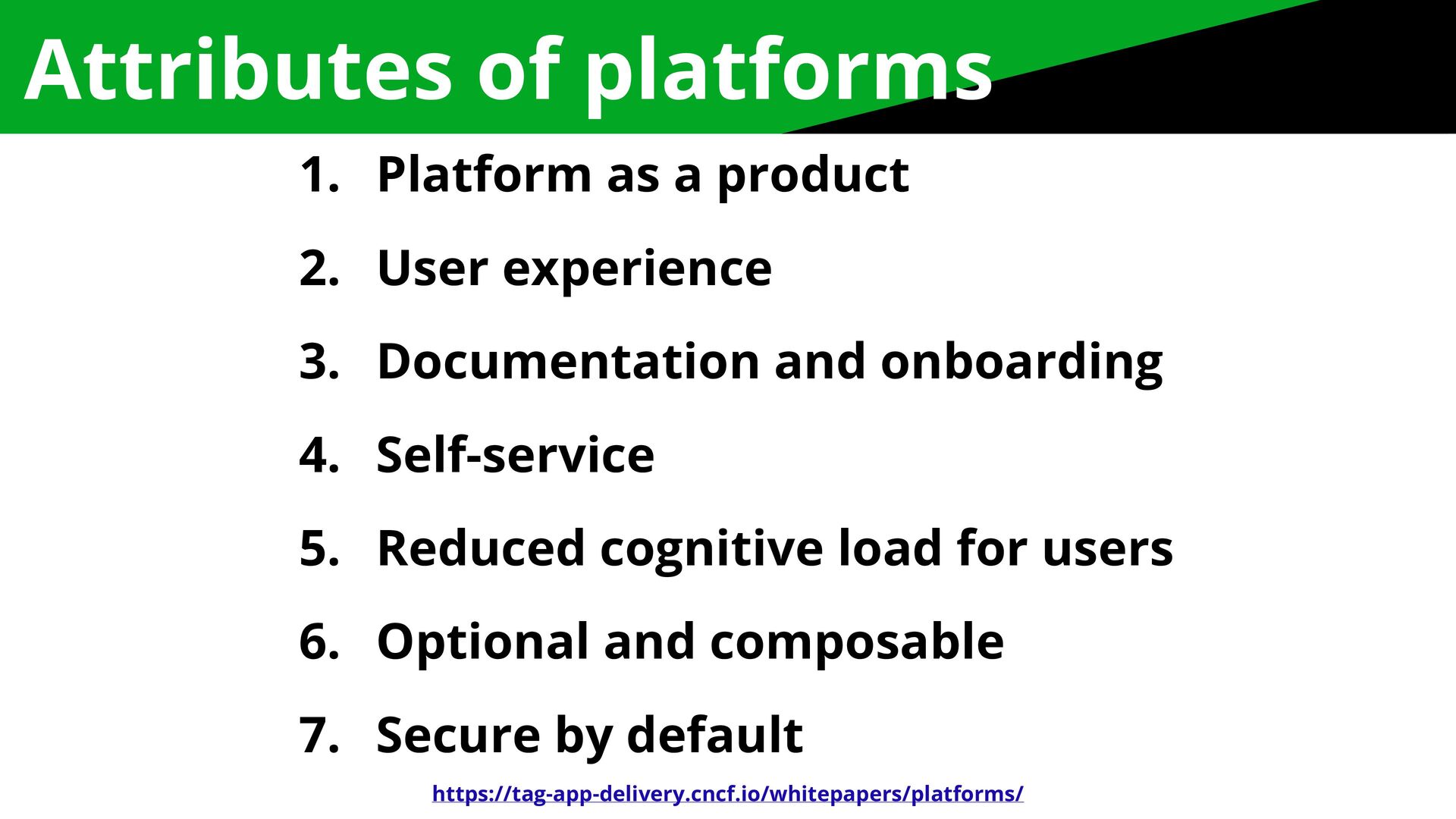 Attributes of platforms

1. Platform as a product
2. User experience
3. Documentation and onboarding
4. Self-service
5. Reduced cognitive load for users
6. Optional and composable
7. Secure by default

https://tag-app-delivery.cncf.io/whitepapers/platforms/